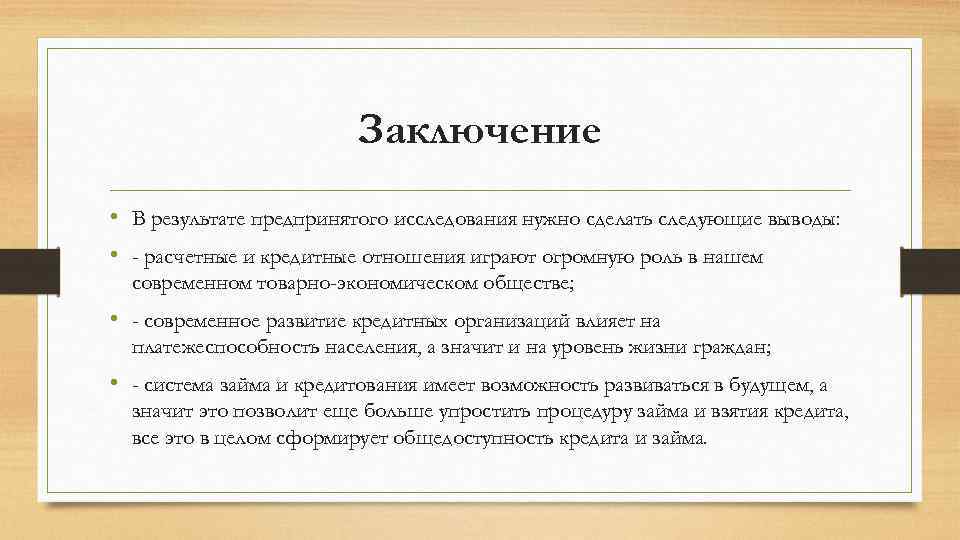 Заключение

• В результате предпринятого исследования нужно сделать следующие выводы:

• - расчетные и кредитные отношения играют огромную роль в нашем современном товарно-экономическом обществе;

• - современное развитие кредитных организаций влияет на платежеспособность населения, а значит и на уровень жизни граждан;

• - система займа и кредитования имеет возможность развиваться в будущем, а значит это позволит еще больше упростить процедуру займа и взятия кредита, все это в целом сформирует общедоступность кредита и займа.